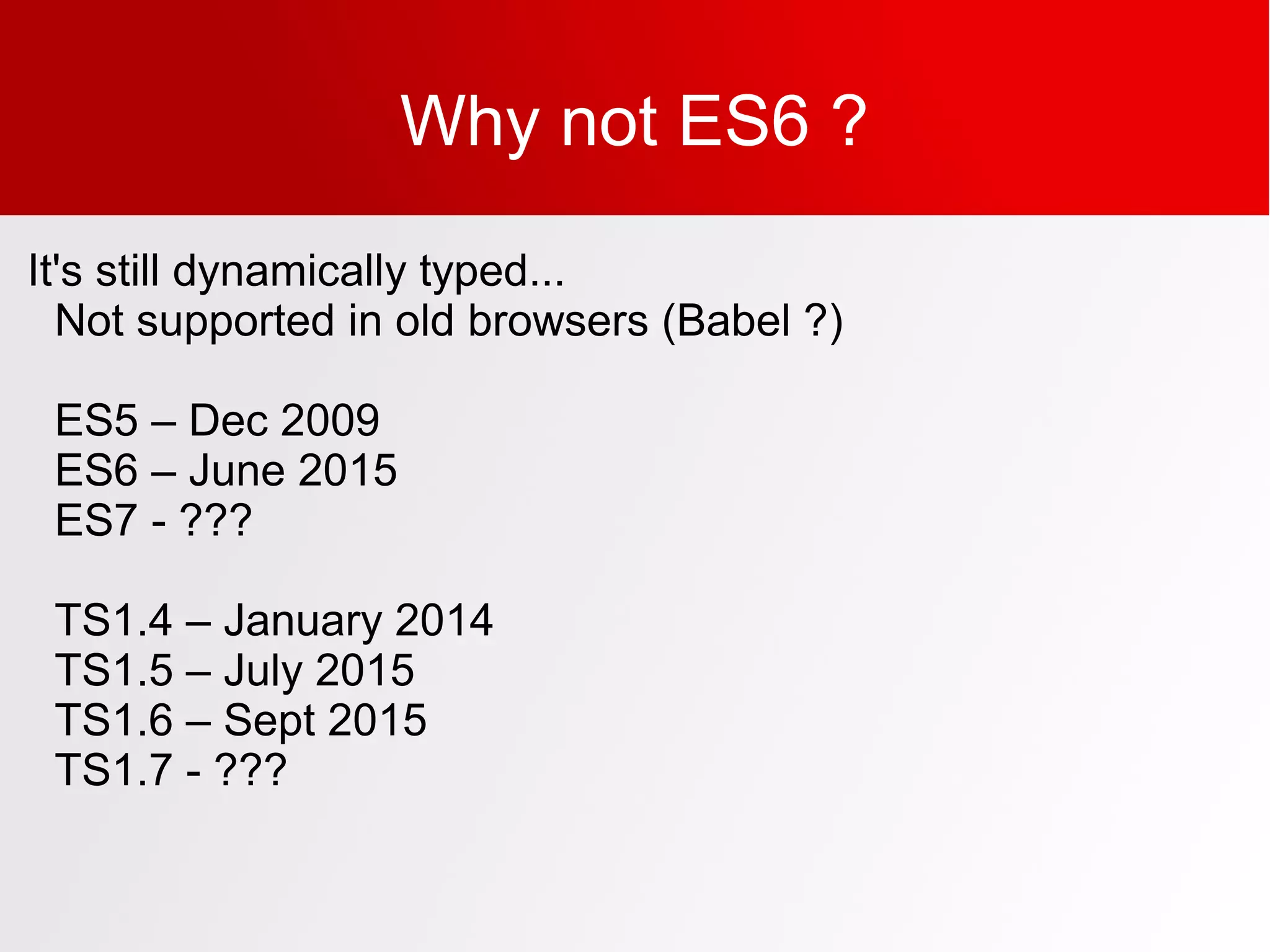 Why not ES6 ?

It's still dynamically typed...
Not supported in old browsers (Babel ?)

ES5 – Dec 2009
ES6 – June 2015
ES7 - ???

TS1.4 – January 2014
TS1.5 – July 2015
TS1.6 – Sept 2015
TS1.7 - ???